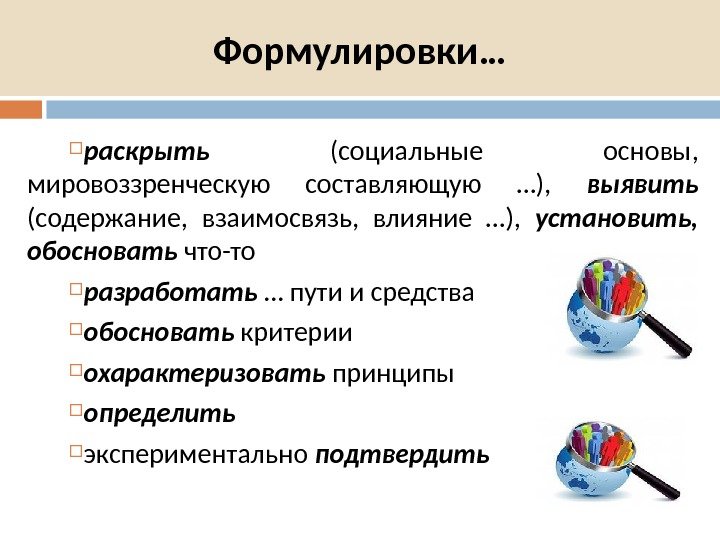 Формулировки…

раскрыть (социальные основы, мировоззренческую составляющую …), выявить (содержание, взаимосвязь, влияние …), установить, обосновать что-то

разработать … пути и средства

обосновать критерии

охарактеризовать принципы

определить

экспериментально подтвердить